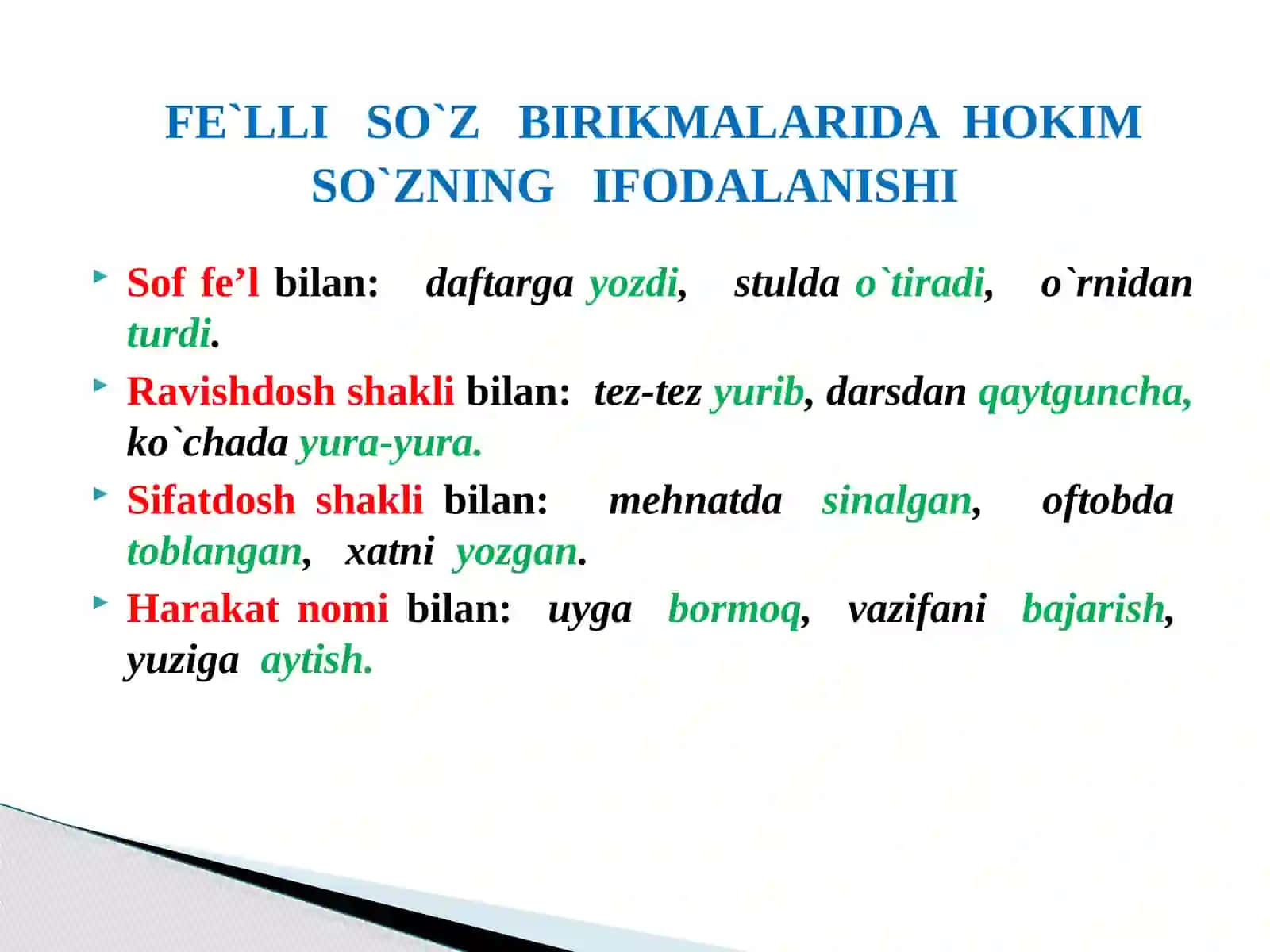 FE`LLI SO`Z BIRIKMALARIDA HOKIM SO`ZNING IFODALANISHI

Sof fe’l bilan: daftarga yozdi, stulda o`tiradi, o`rnidan turdi.

Ravishdosh shakli bilan: tez-tez yurib, darsdan qaytguncha, ko`chada yura-yura.

Sifatdosh shakli bilan: mehnatda sinalgan, oftobda toblangan, xatni yozgan.

Harakat nomi bilan: uyga bormoq, vazifani bajarish, yuziga aytish.